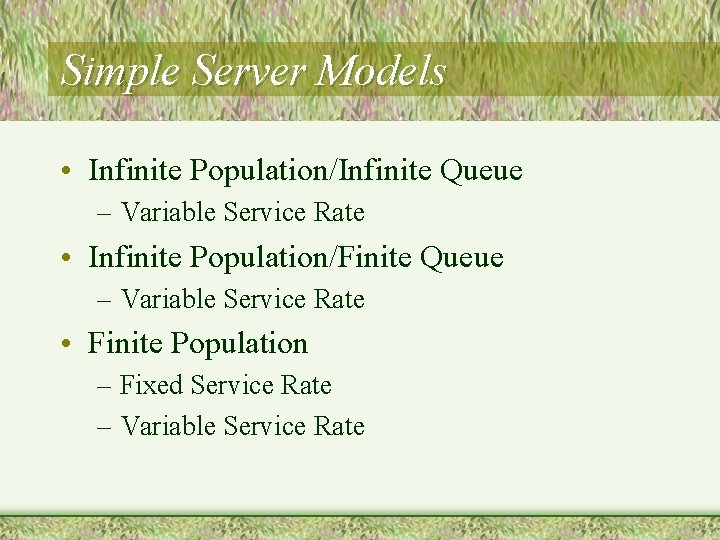 Simple Server Models

• Infinite Population/Infinite Queue
– Variable Service Rate
• Infinite Population/Finite Queue
– Variable Service Rate
• Finite Population
– Fixed Service Rate
– Variable Service Rate